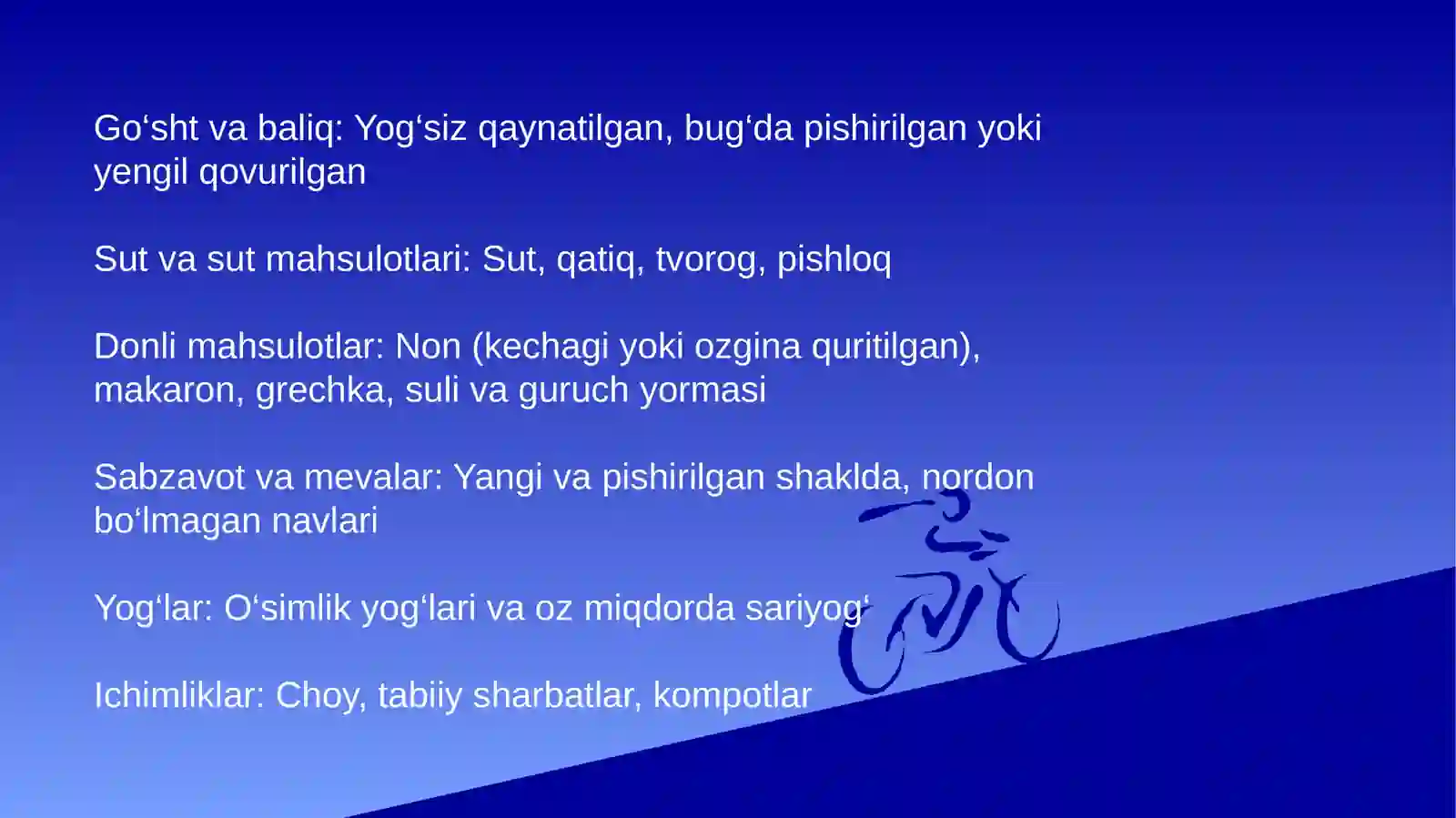 Go‘sht va baliq: Yog‘siz qaynatilgan, bug‘da pishirilgan yoki yengil qovurilgan

Sut va sut mahsulotlari: Sut, qatiq, tvorog, pishloq

Donli mahsulotlar: Non (kechagi yoki ozgina quritilgan), makaron, grechka, suli va guruch yormasi

Sabzavot va mevalar: Yangi va pishirilgan shaklda, nordon bo‘lmagan navlari

Yog‘lar: O‘simlik yog‘lari va oz miqdorda sariyog‘

Ichimliklar: Choy, tabiiy sharbatlar, kompotlar